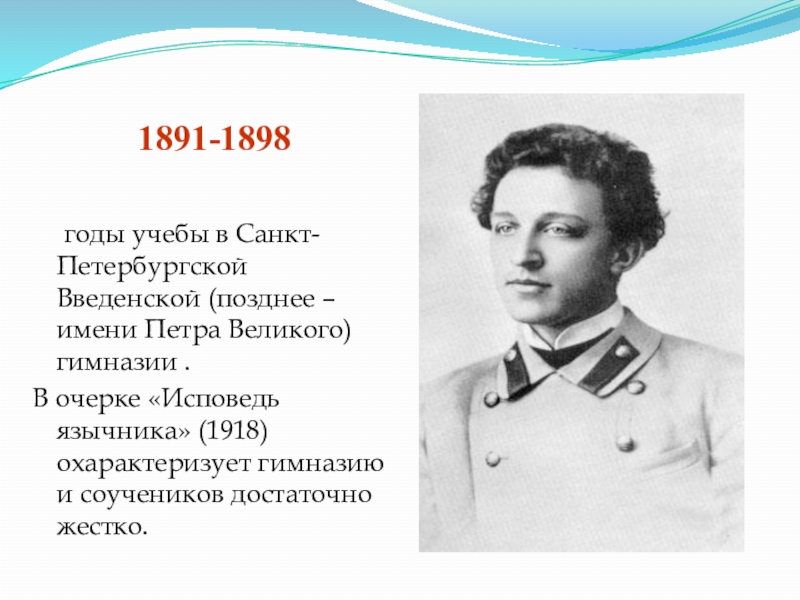 1891-1898

годы учебы в Санкт-Петербургской Введенской (позднее – имени Петра Великого) гимназии .

В очерке «Исповедь язычника» (1918) охарактеризует гимназию и соучеников достаточно жестко.